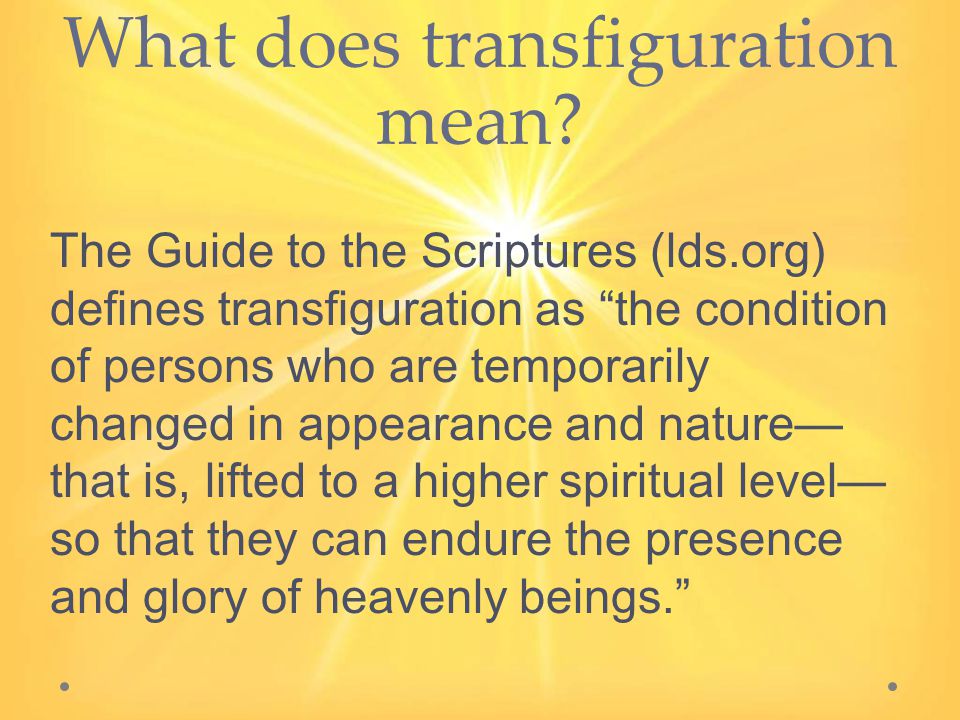 What does transfiguration mean?

The Guide to the Scriptures (lds.org) defines transfiguration as “the condition of persons who are temporarily changed in appearance and nature—that is, lifted to a higher spiritual level—so that they can endure the presence and glory of heavenly beings.”